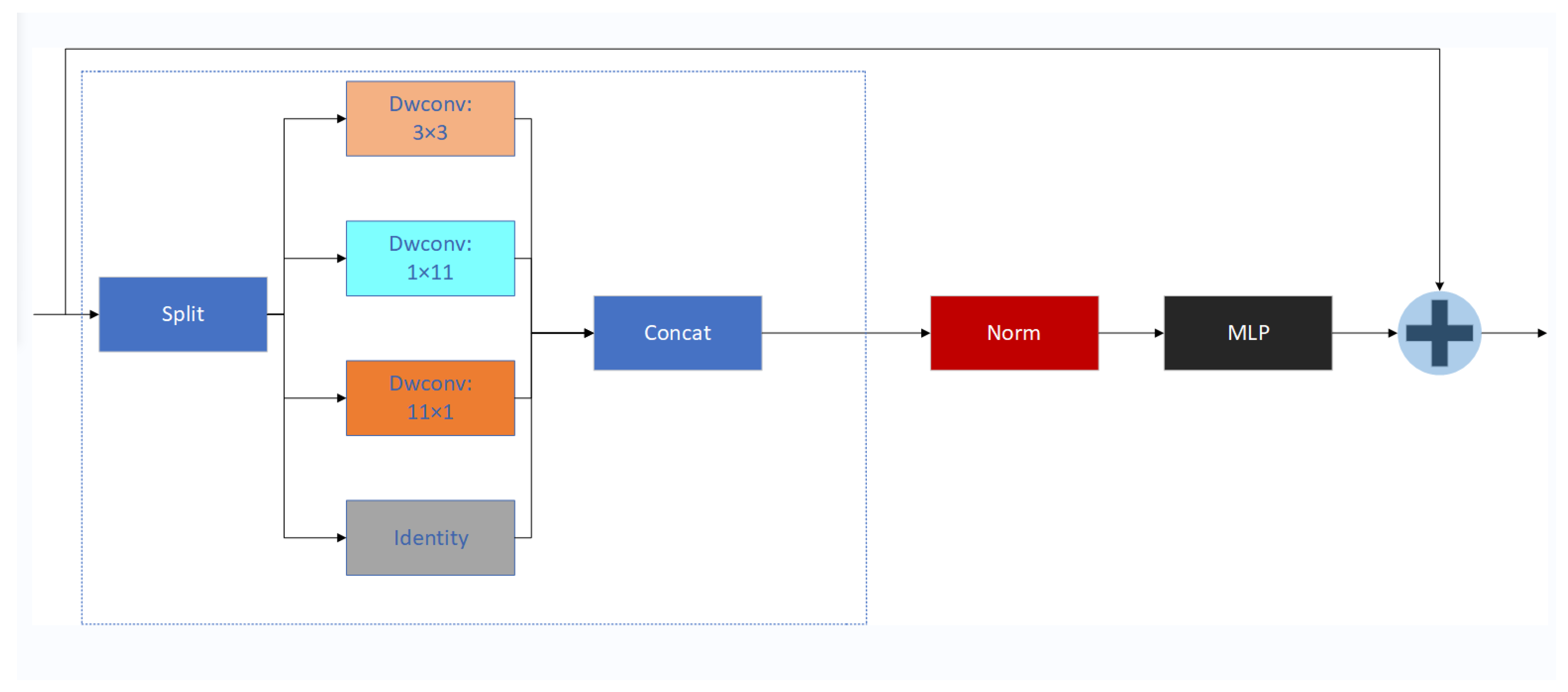 Split

Dwconv: 3×3

Dwconv: 1×11

Dwconv: 11×1

Identity

Concat

Norm

MLP